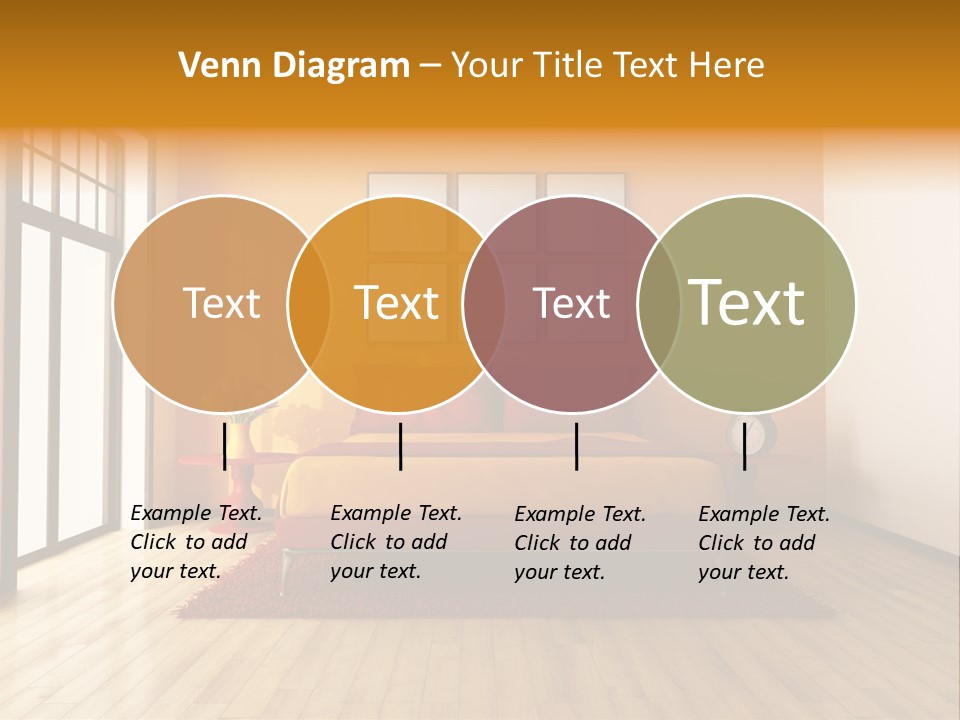 Venn Diagram – Your Title Text Here

Text

Text

Text

Text

Example Text. Click to add your text.

Example Text. Click to add your text.

Example Text. Click to add your text.

Example Text. Click to add your text.